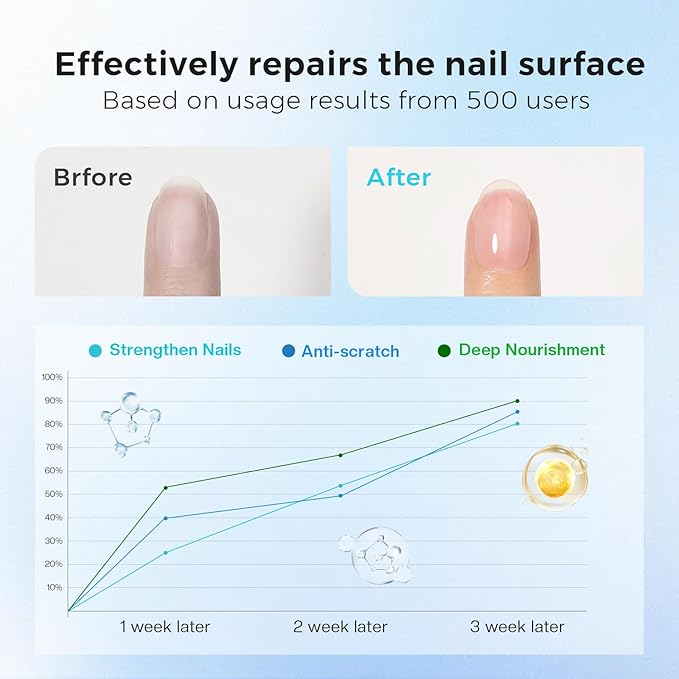 Effectively repairs the nail surface
Based on usage results from 500 users

Brfore

After

Strengthen Nails
Anti-scratch
Deep Nourishment

100%
90%
80%
70%
60%
50%
40%
30%
20%
10%

1 week later
2 week later
3 week later